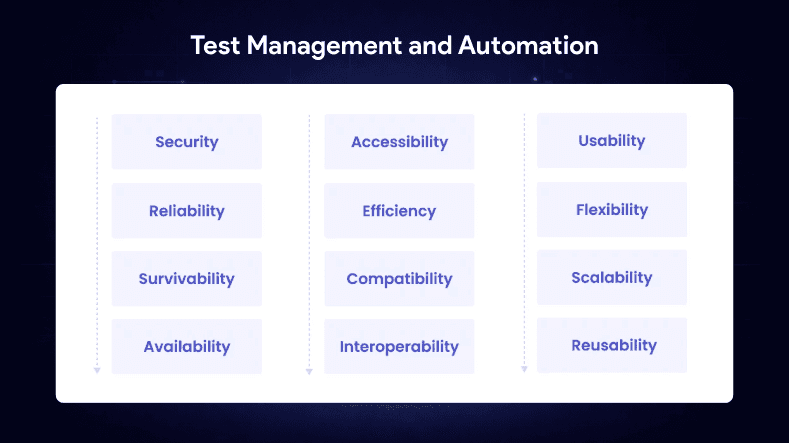 Test Management and Automation

Security

Reliability

Survivability

Availability

Accessibility

Efficiency

Compatibility

Interoperability

Usability

Flexibility

Scalability

Reusability